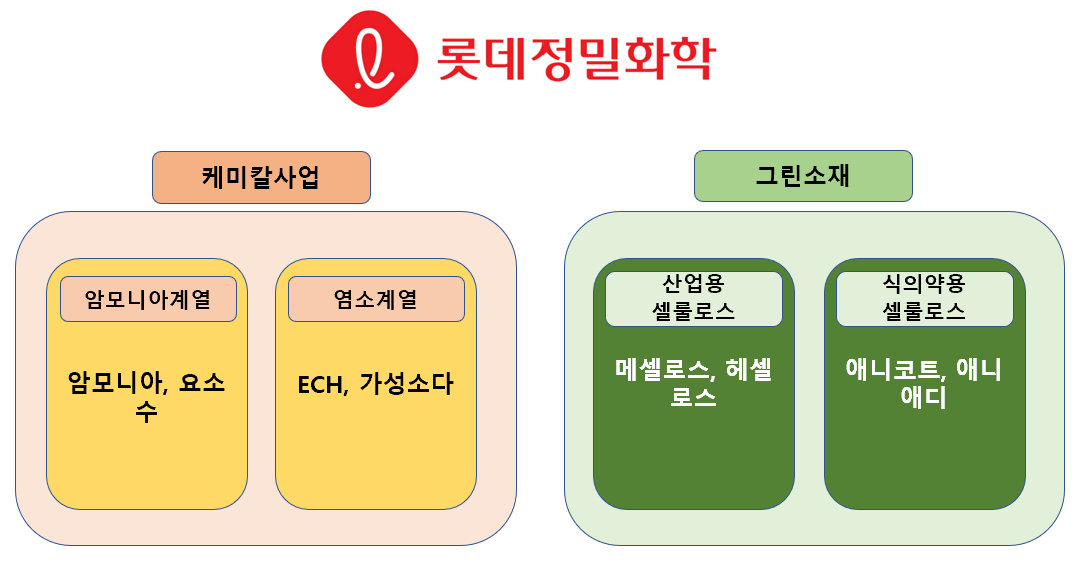 롯데정밀화학

케미칼사업

암모니아계열

암모니아, 요소수

염소계열

ECH, 가성소다

그린소재

산업용 셀룰로스

메셀로스, 헤셀로스

식의약용 셀룰로스

애니코트, 애니애디